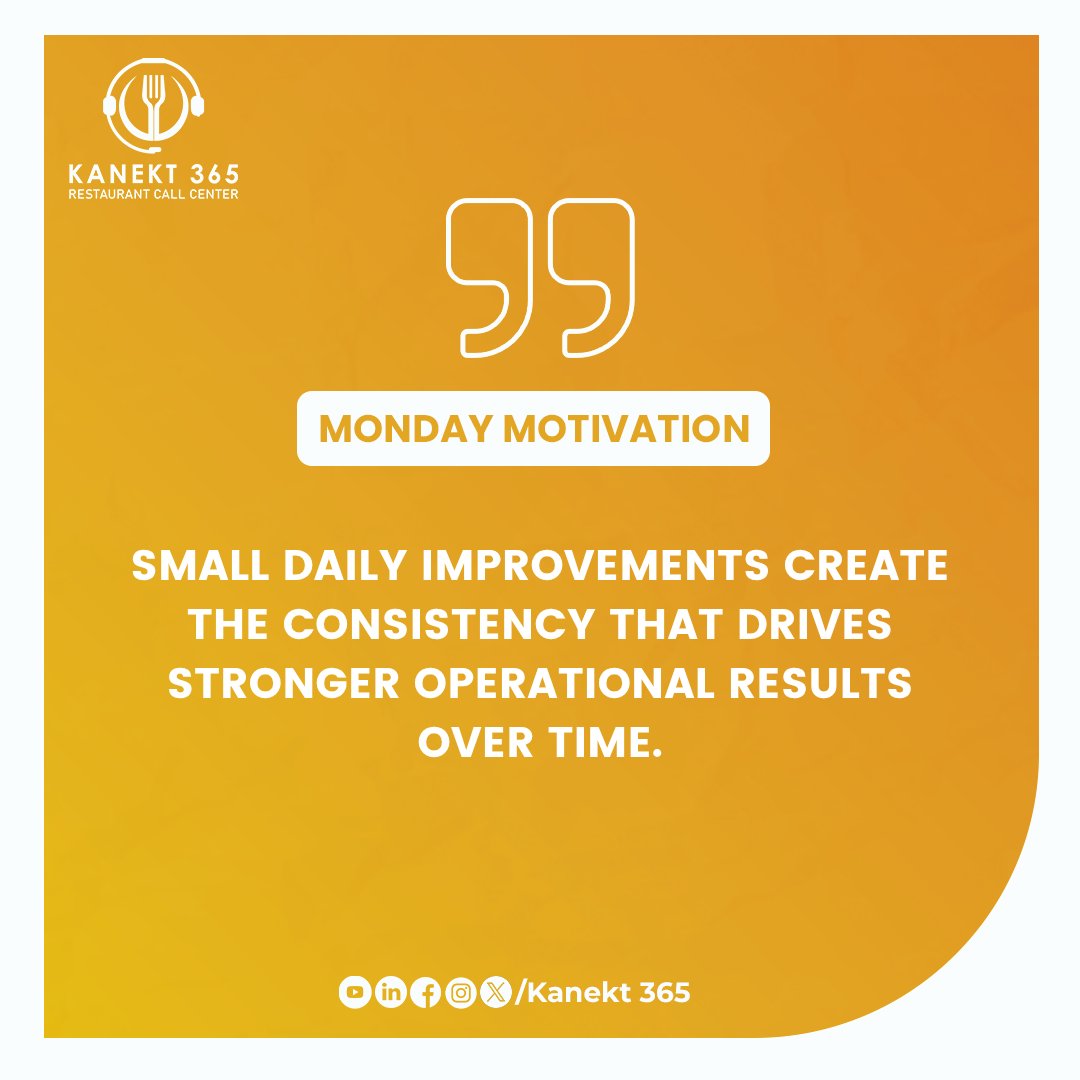 KANEKT 365
RESTAURANT CALL CENTER

MONDAY MOTIVATION

SMALL DAILY IMPROVEMENTS CREATE THE CONSISTENCY THAT DRIVES STRONGER OPERATIONAL RESULTS OVER TIME.

/Kanekt 365